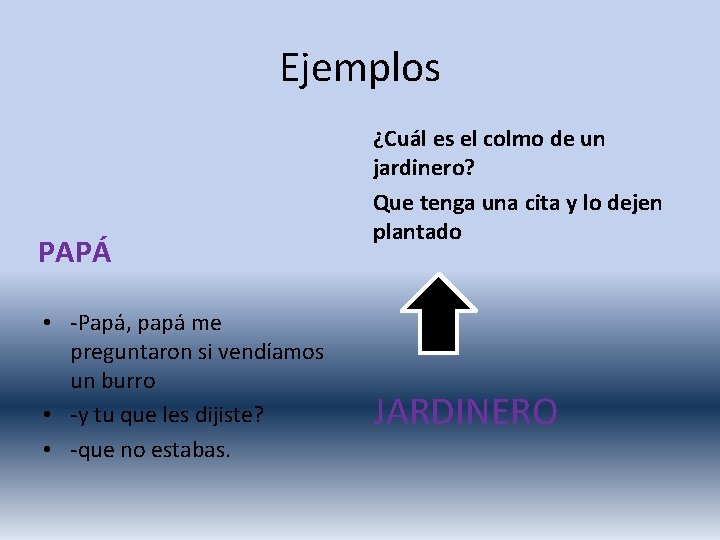 Ejemplos

PAPÁ

• -Papá, papá me preguntaron si vendíamos un burro
• -y tu que les dijiste?
• -que no estabas.

¿Cuál es el colmo de un jardinero?

Que tenga una cita y lo dejen plantado

JARDINERO